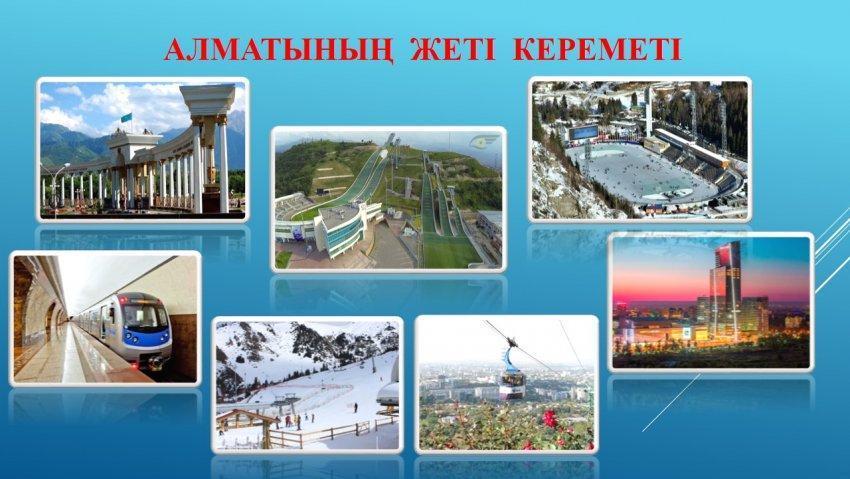 АЛМАТЫНЫҢ ЖЕТІ КЕРЕМЕТІ